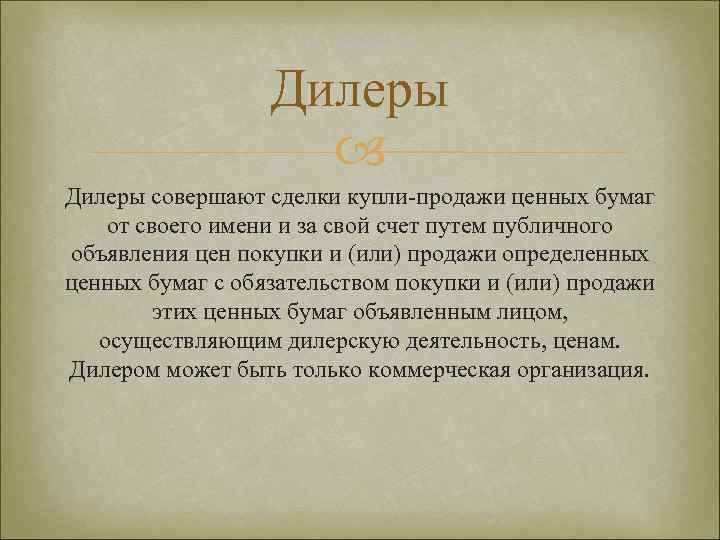 Дилеры

Дилеры совершают сделки купли-продажи ценных бумаг от своего имени и за свой счет путем публичного объявления цен покупки и (или) продажи определенных ценных бумаг с обязательством покупки и (или) продажи этих ценных бумаг объявленным лицом, осуществляющим дилерскую деятельность, ценам. Дилером может быть только коммерческая организация.